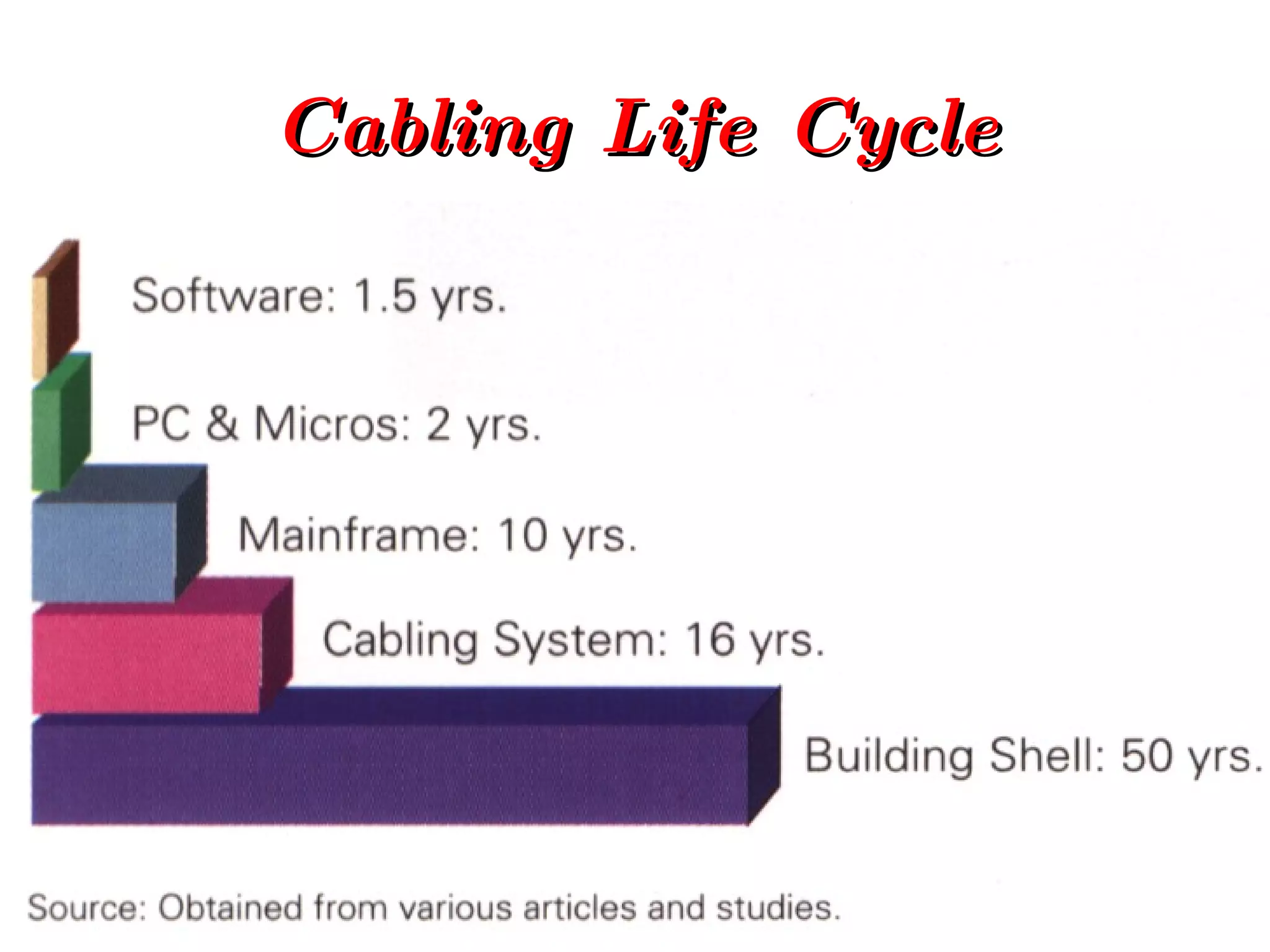 Cabling Life Cycle

Software: 1.5 yrs.

PC & Micros: 2 yrs.

Mainframe: 10 yrs.

Cabling System: 16 yrs.

Building Shell: 50 yrs.

Source: Obtained from various articles and studies.